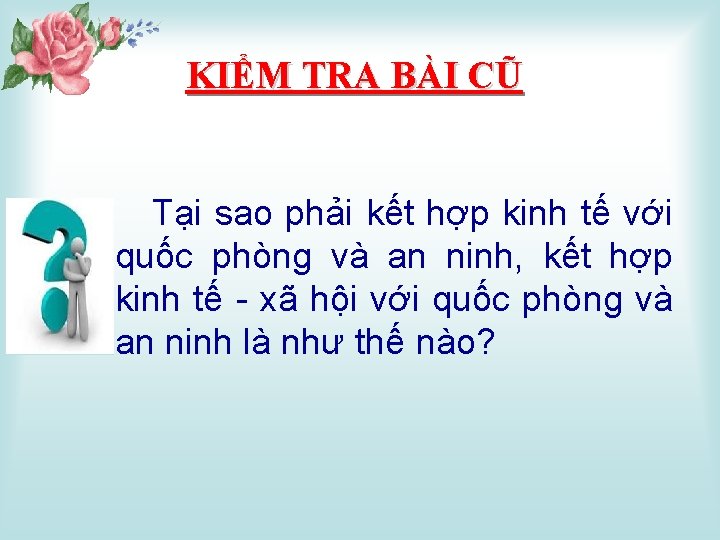 KIỂM TRA BÀI CŨ

Tại sao phải kết hợp kinh tế với quốc phòng và an ninh, kết hợp kinh tế - xã hội với quốc phòng và an ninh là như thế nào?